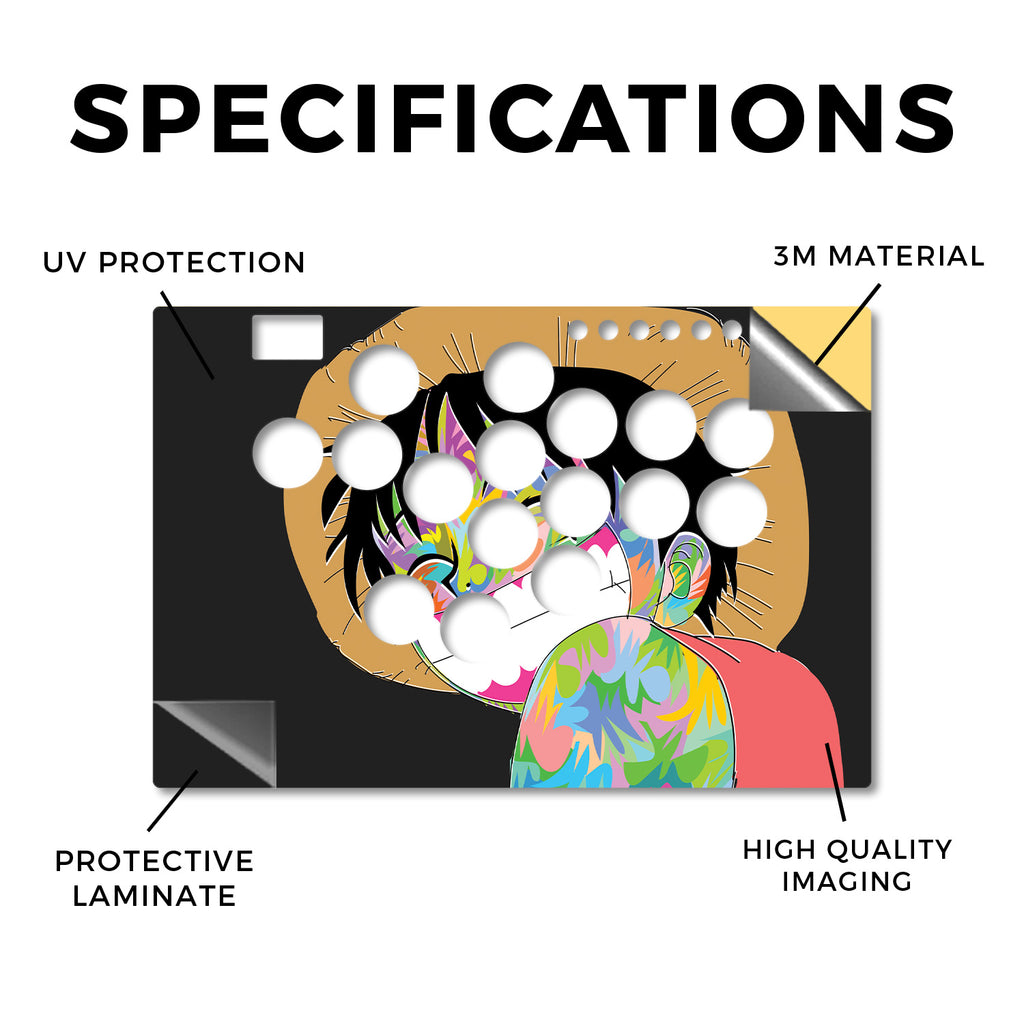 SPECIFICATIONS

UV PROTECTION

3M MATERIAL

PROTECTIVE LAMINATE

HIGH QUALITY IMAGING